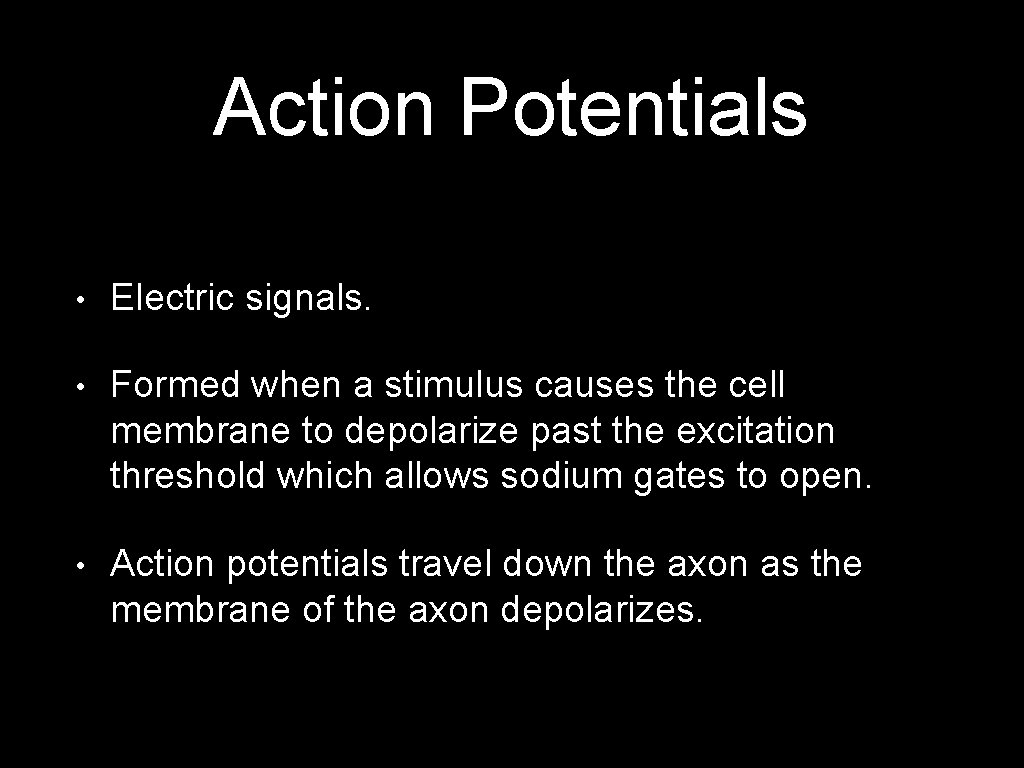 Action Potentials

• Electric signals.

• Formed when a stimulus causes the cell membrane to depolarize past the excitation threshold which allows sodium gates to open.

• Action potentials travel down the axon as the membrane of the axon depolarizes.